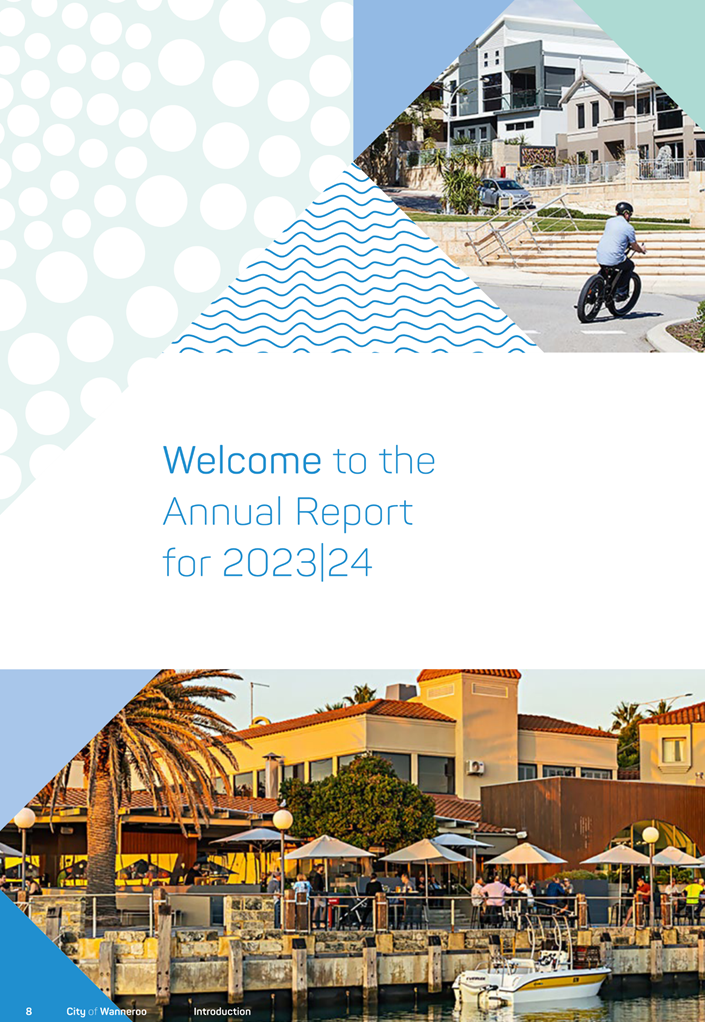 Welcome to the Annual Report for 2023|24

8 City of Wanneroo Introduction